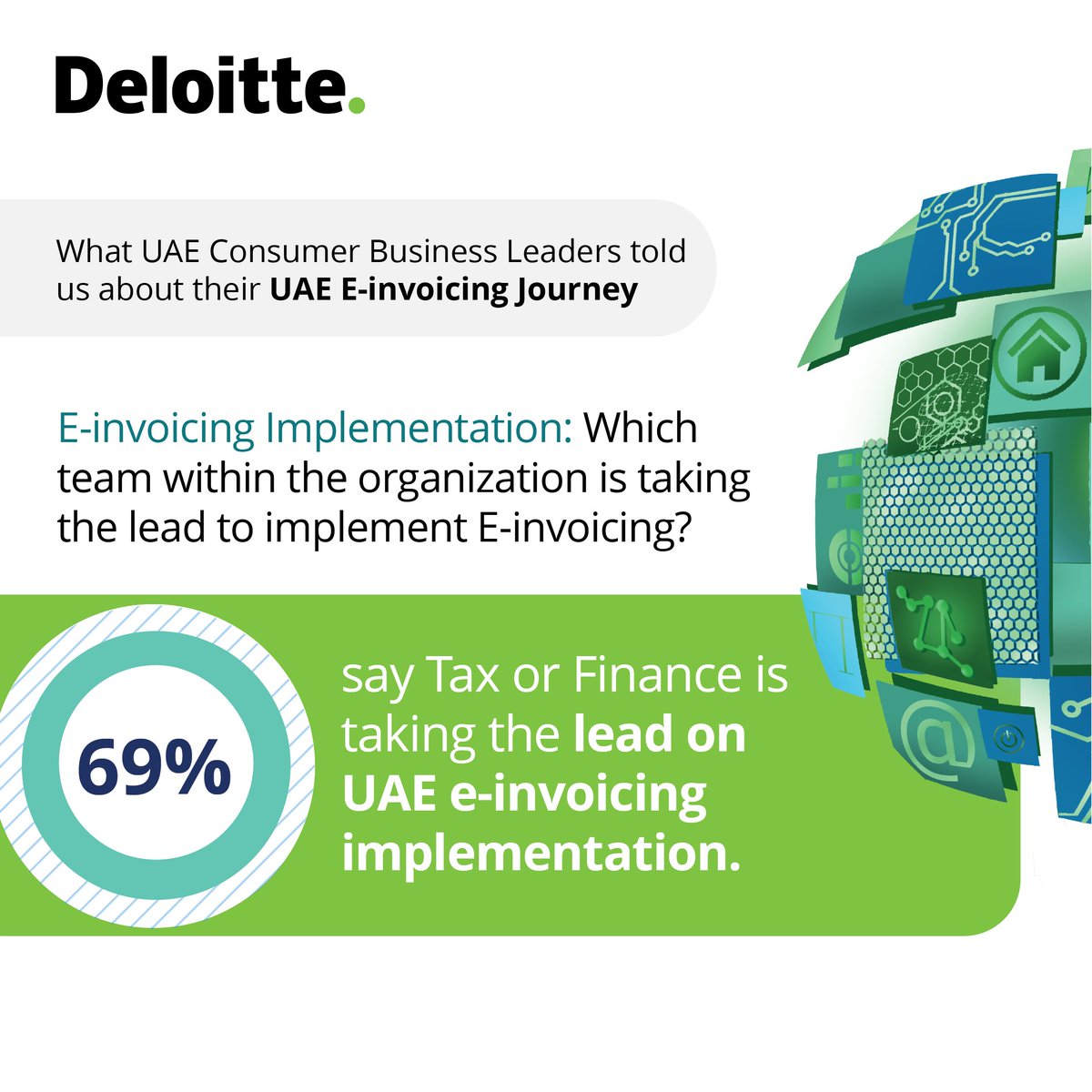 Deloitte.

What UAE Consumer Business Leaders told us about their UAE E-invoicing Journey

E-invoicing Implementation: Which team within the organization is taking the lead to implement E-invoicing?

69%

say Tax or Finance is taking the lead on UAE e-invoicing implementation.